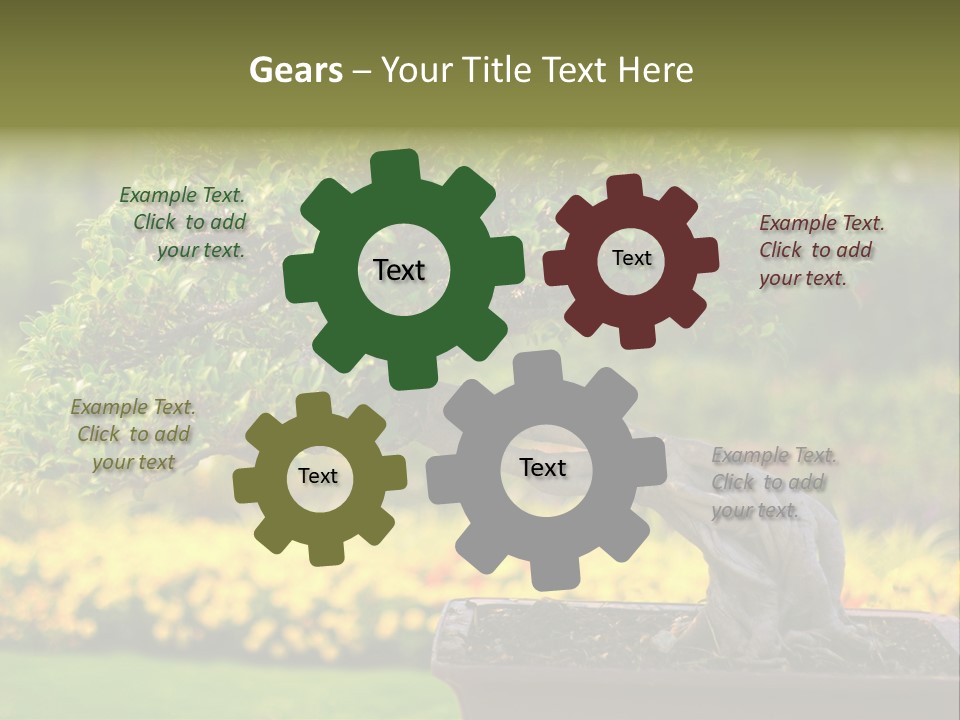 Gears – Your Title Text Here

Example Text. Click to add your text.

Text

Text

Example Text. Click to add your text.

Example Text. Click to add your text

Text

Text

Example Text. Click to add your text.